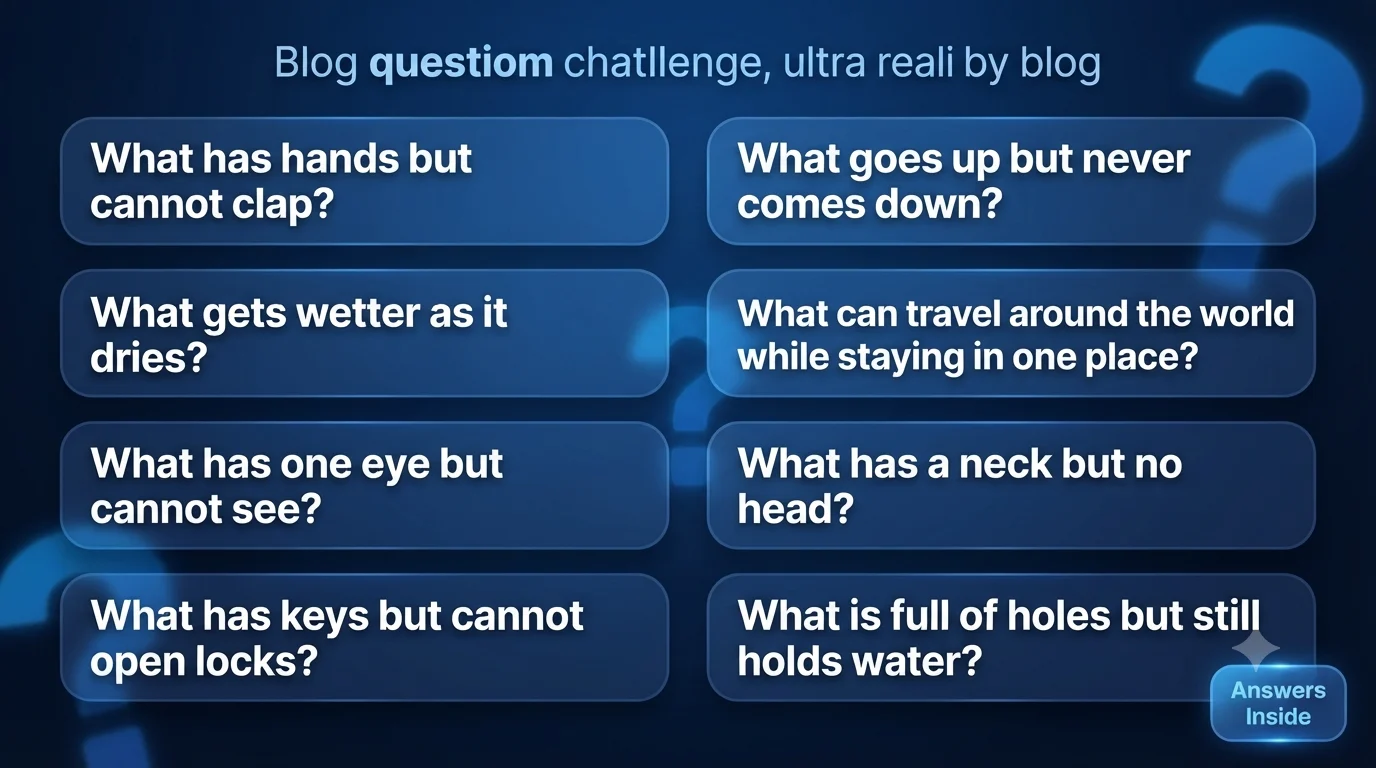 Blog questiom chatllenge, ultra reali by blog

What has hands but cannot clap?

What gets wetter as it dries?

What has one eye but cannot see?

What has keys but cannot open locks?

What goes up but never comes down?

What can travel around the world while staying in one place?

What has a neck but no head?

What is full of holes but still holds water?

Answers Inside